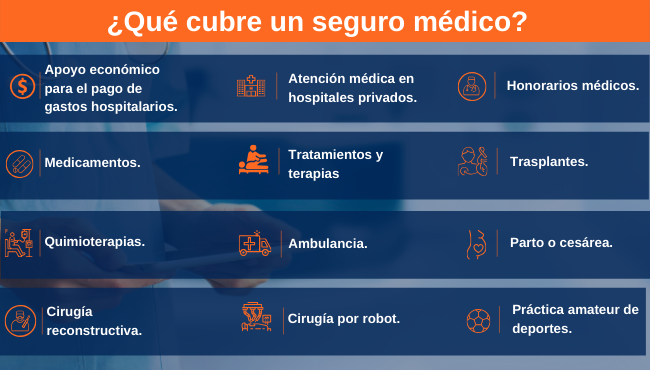 ¿Qué cubre un seguro médico?

Apoyo económico para el pago de gastos hospitalarios.

Atención médica en hospitales privados.

Honorarios médicos.

Medicamentos.

Tratamientos y terapias

Trasplantes.

Quimioterapias.

Ambulancia.

Parto o cesárea.

Cirugía reconstructiva.

Cirugía por robot.

Práctica amateur de deportes.